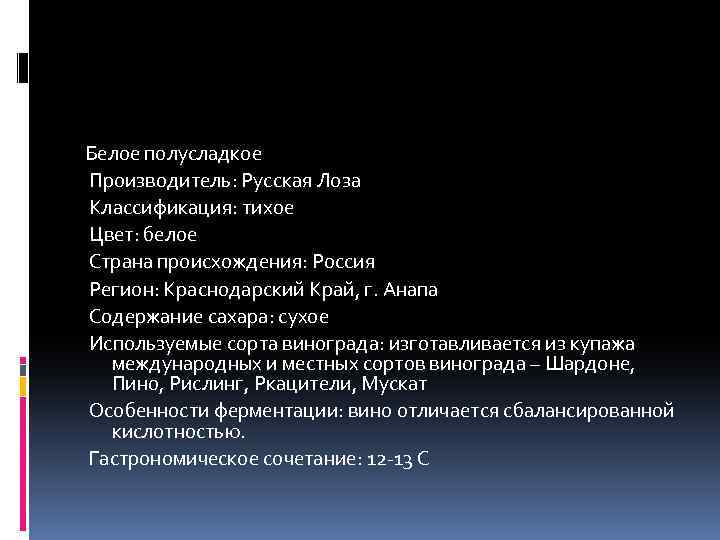 Белое полусладкое
Производитель: Русская Лоза
Классификация: тихое
Цвет: белое
Страна происхождения: Россия
Регион: Краснодарский Край, г. Анапа
Содержание сахара: сухое
Используемые сорта винограда: изготавливается из купажа международных и местных сортов винограда – Шардоне, Пино, Рислинг, Ркацители, Мускат
Особенности ферментации: вино отличается сбалансированной кислотностью.
Гастрономическое сочетание: 12-13 С